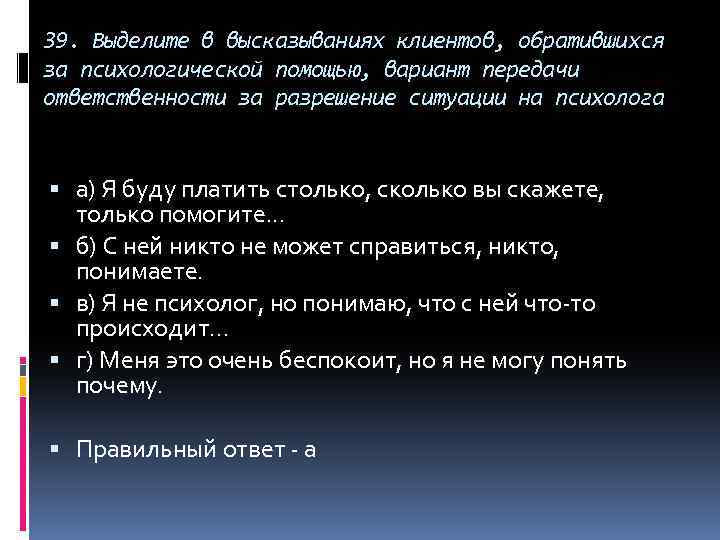 39. Выделите в высказываниях клиентов, обратившихся за психологической помощью, вариант передачи ответственности за разрешение ситуации на психолога

▪ а) Я буду платить столько, сколько вы скажете, только помогите…
▪ б) С ней никто не может справиться, никто, понимаете.
▪ в) Я не психолог, но понимаю, что с ней что-то происходит…
▪ г) Меня это очень беспокоит, но я не могу понять почему.

▪ Правильный ответ - а